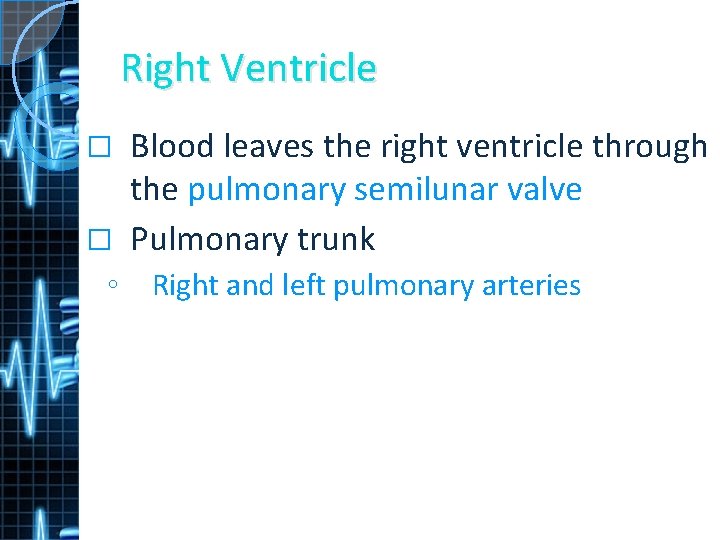 Right Ventricle

□ Blood leaves the right ventricle through the pulmonary semilunar valve

□ Pulmonary trunk

◦ Right and left pulmonary arteries